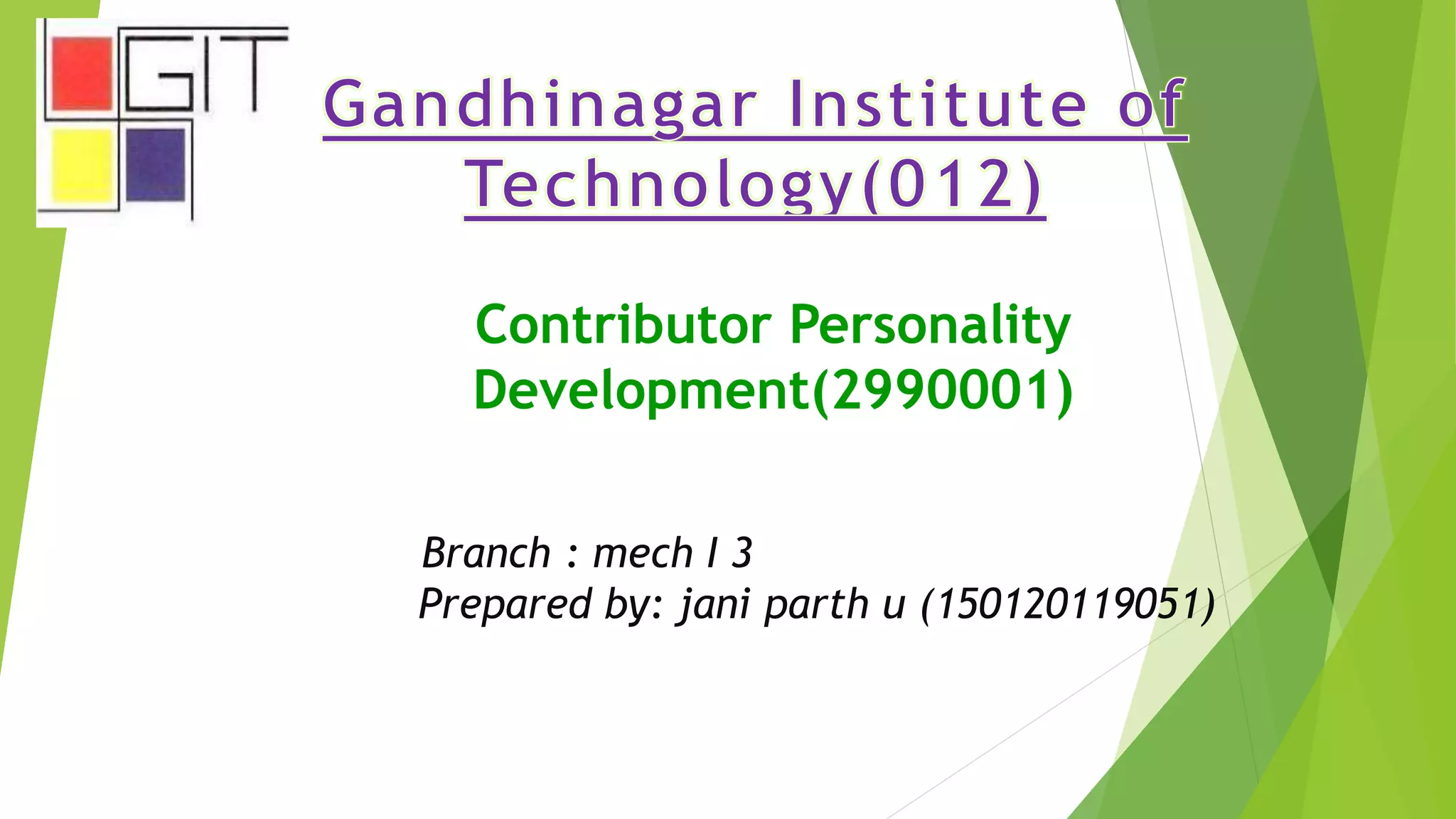 GIT

Gandhinagar Institute of Technology(012)

Contributor Personality Development(2990001)

Branch : mech I 3
Prepared by: jani parth u (150120119051)